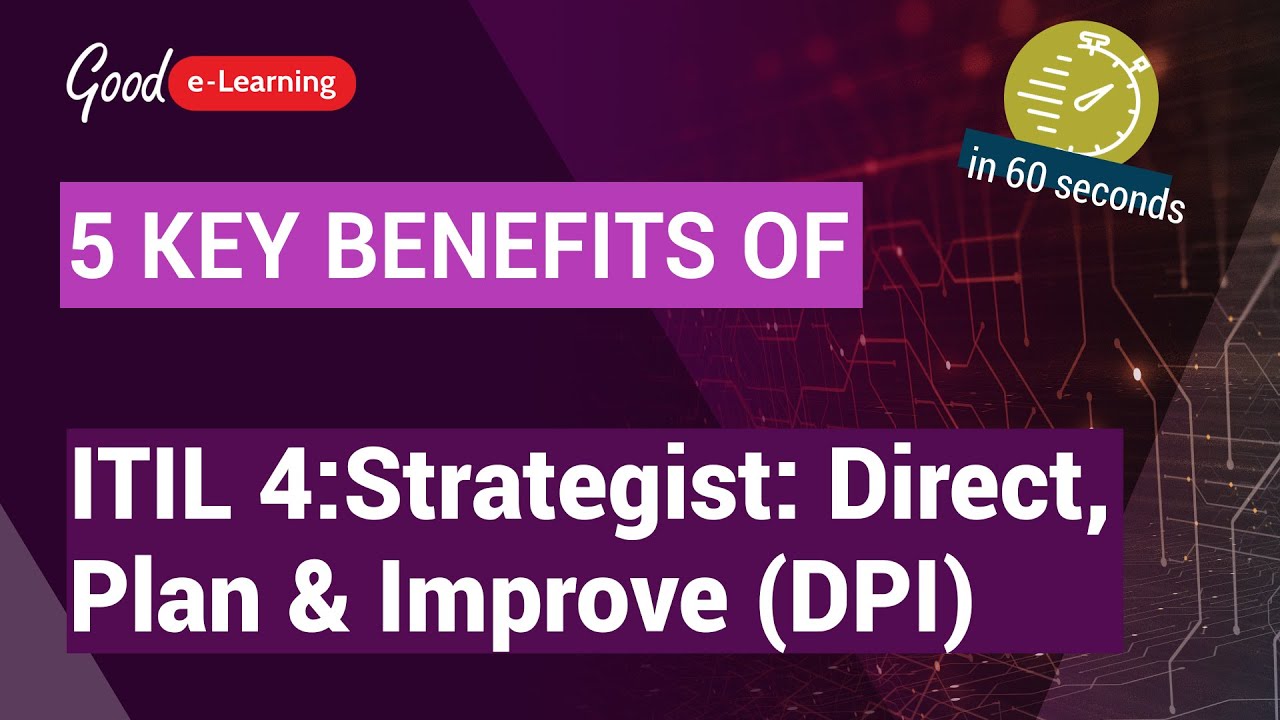 Good e-Learning

in 60 seconds

5 KEY BENEFITS OF

ITIL 4:Strategist: Direct, Plan & Improve (DPI)